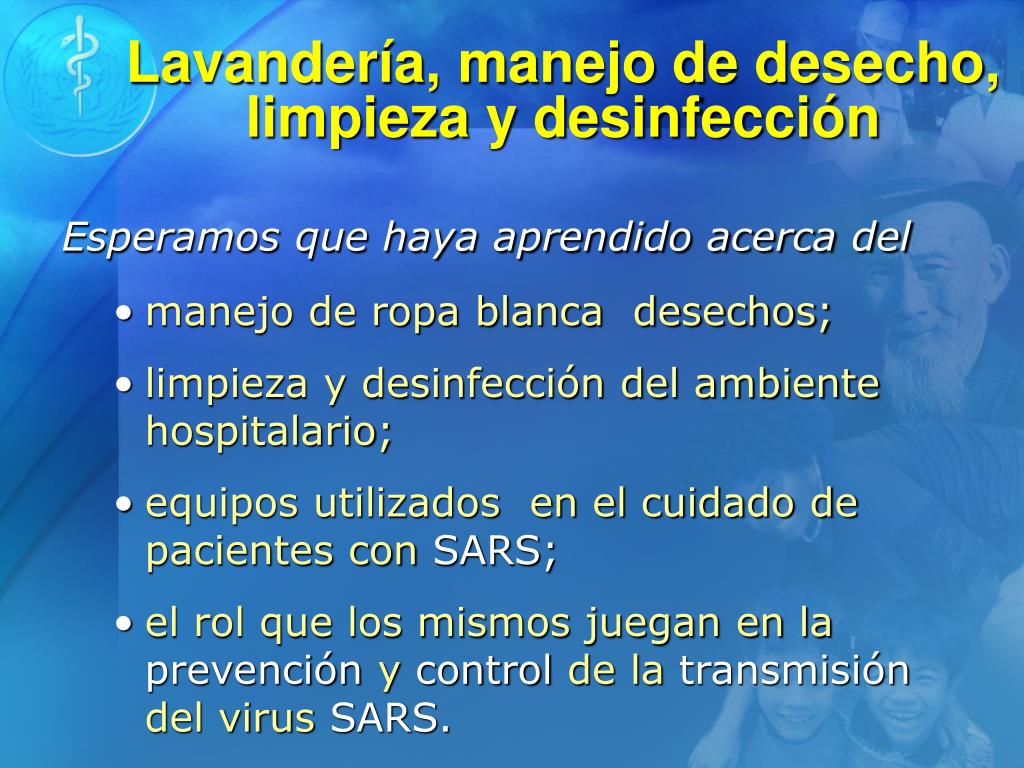 Lavandería, manejo de desecho, limpieza y desinfección

Esperamos que haya aprendido acerca del

• manejo de ropa blanca desechos;

• limpieza y desinfección del ambiente hospitalario;

• equipos utilizados en el cuidado de pacientes con SARS;

• el rol que los mismos juegan en la prevención y control de la transmisión del virus SARS.